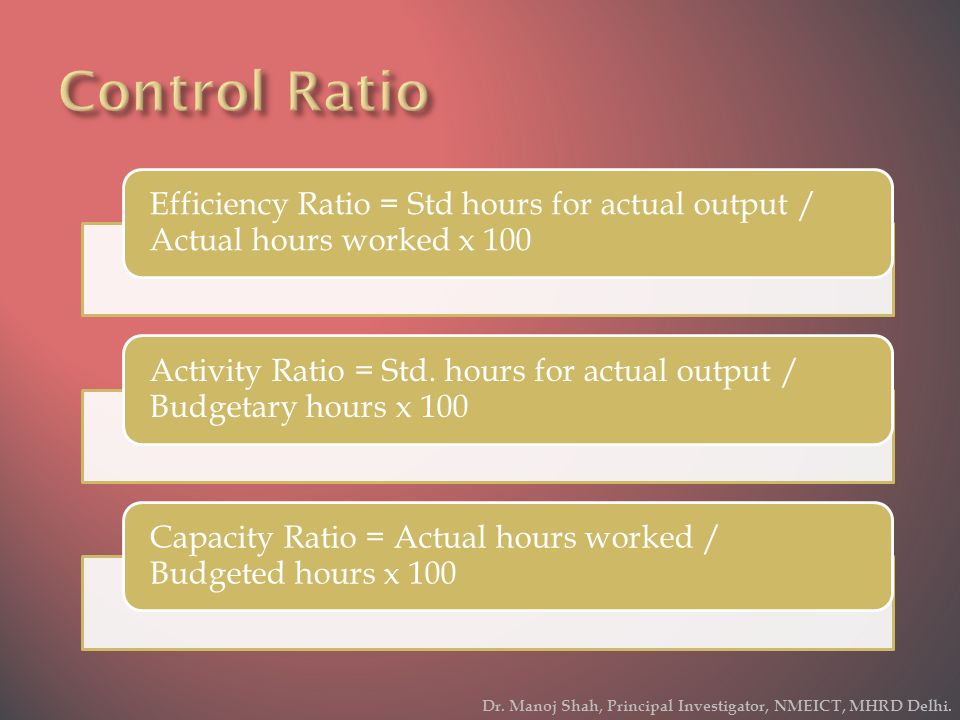 Control Ratio

Efficiency Ratio = Std hours for actual output / Actual hours worked x 100

Activity Ratio = Std. hours for actual output / Budgetary hours x 100

Capacity Ratio = Actual hours worked / Budgeted hours x 100

Dr. Manoj Shah, Principal Investigator, NMEICT, MHRD Delhi.